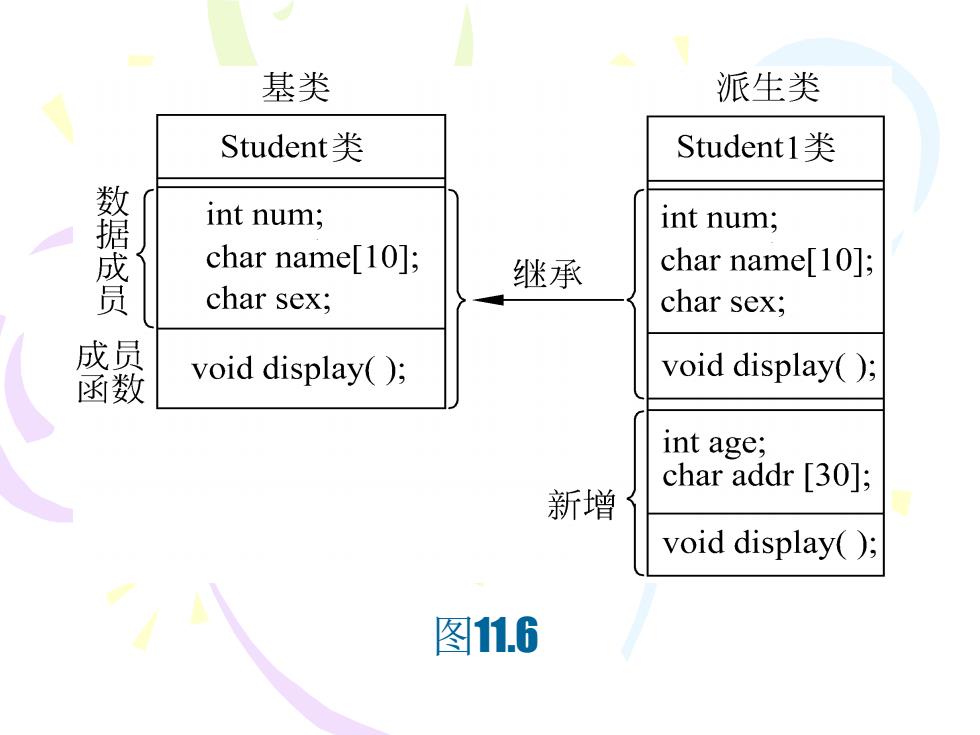 基类

Student类

数据成员

int num;
char name[10];
char sex;

成员函数

void display( );

继承

派生类

Student1类

int num;
char name[10];
char sex;

void display( );

新增

int age;
char addr [30];

void display( );

图11.6